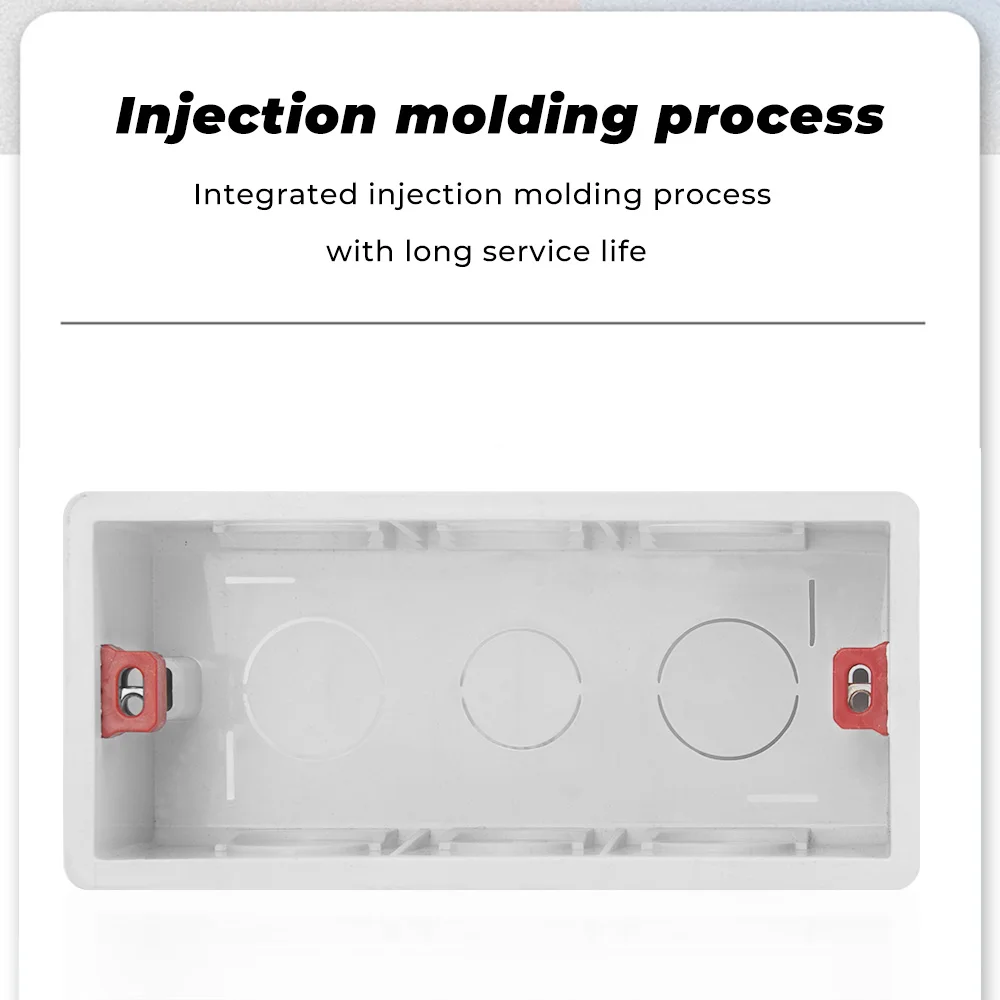 Injection molding process

Integrated injection molding process with long service life